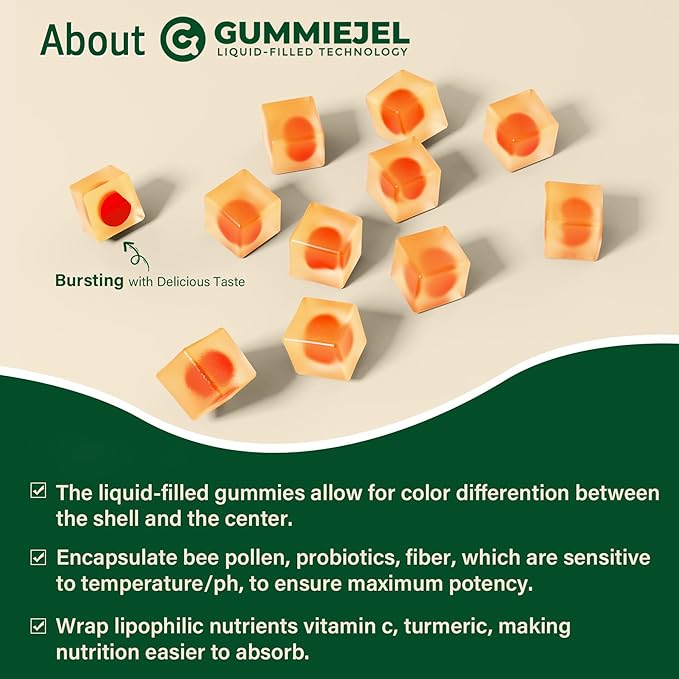 About GUMMIEJEL
LIQUID-FILLED TECHNOLOGY

Bursting with Delicious Taste

☑ The liquid-filled gummies allow for color differention between the shell and the center.

☑ Encapsulate bee pollen, probiotics, fiber, which are sensitive to temperature/ph, to ensure maximum potency.

☑ Wrap lipophilic nutrients vitamin c, turmeric, making nutrition easier to absorb.